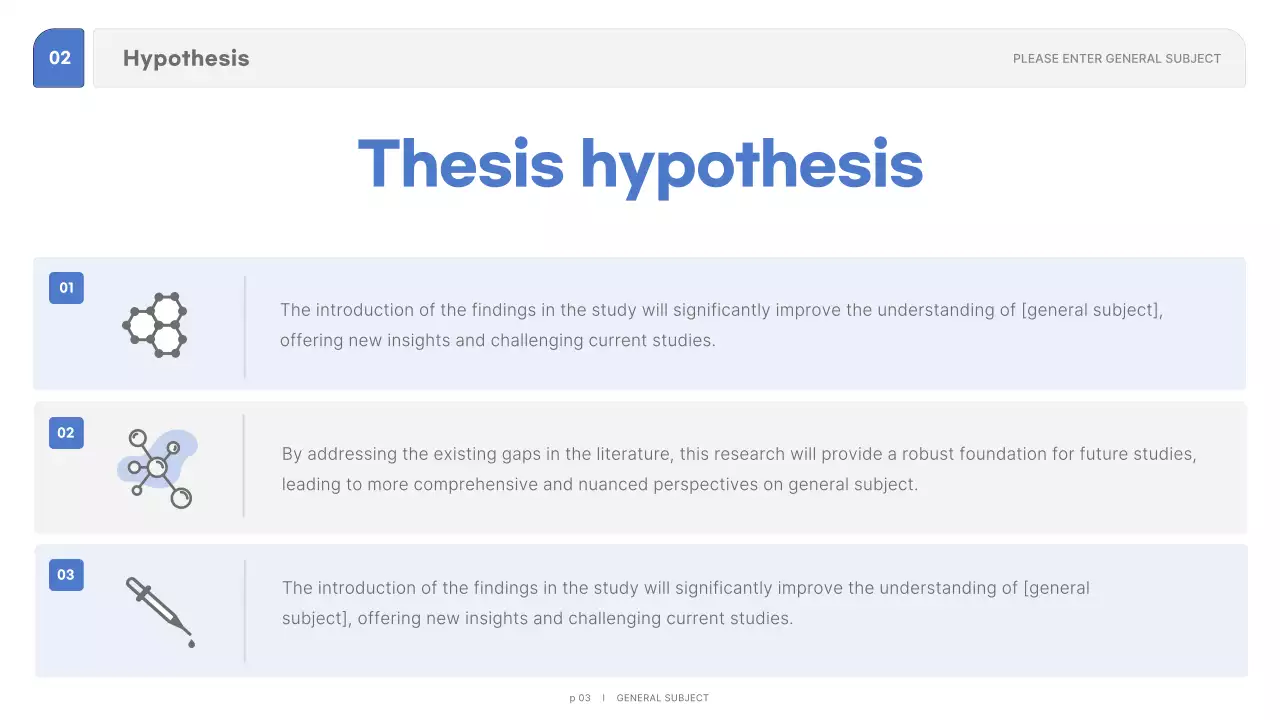 02 Hypothesis

PLEASE ENTER GENERAL SUBJECT

Thesis hypothesis

01

The introduction of the findings in the study will significantly improve the understanding of [general subject], offering new insights and challenging current studies.

02

By addressing the existing gaps in the literature, this research will provide a robust foundation for future studies, leading to more comprehensive and nuanced perspectives on general subject.

03

The introduction of the findings in the study will significantly improve the understanding of [general subject], offering new insights and challenging current studies.

p 03 I GENERAL SUBJECT